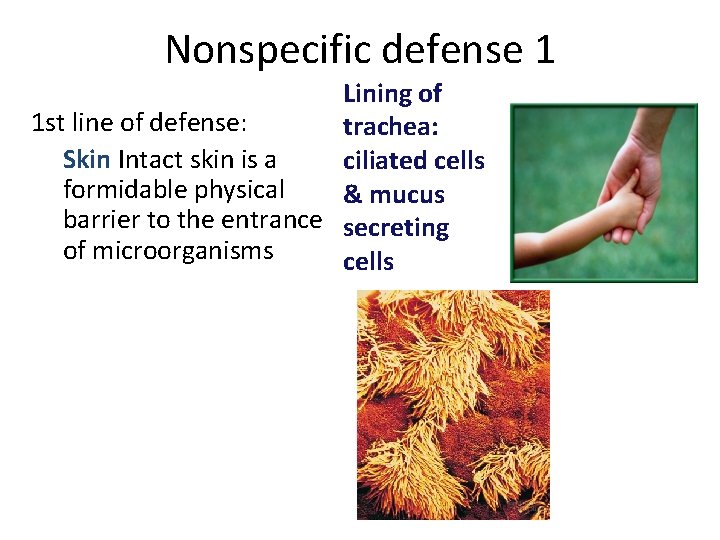 Nonspecific defense 1

1st line of defense:

Skin Intact skin is a formidable physical barrier to the entrance of microorganisms

Lining of trachea: ciliated cells & mucus secreting cells